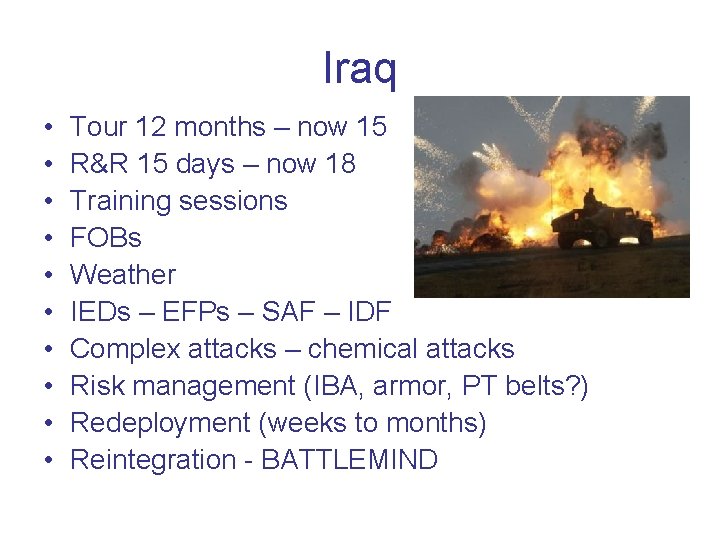 Iraq

• Tour 12 months – now 15
• R&R 15 days – now 18
• Training sessions
• FOBs
• Weather
• IEDs – EFPs – SAF – IDF
• Complex attacks – chemical attacks
• Risk management (IBA, armor, PT belts?)
• Redeployment (weeks to months)
• Reintegration - BATTLEMIND